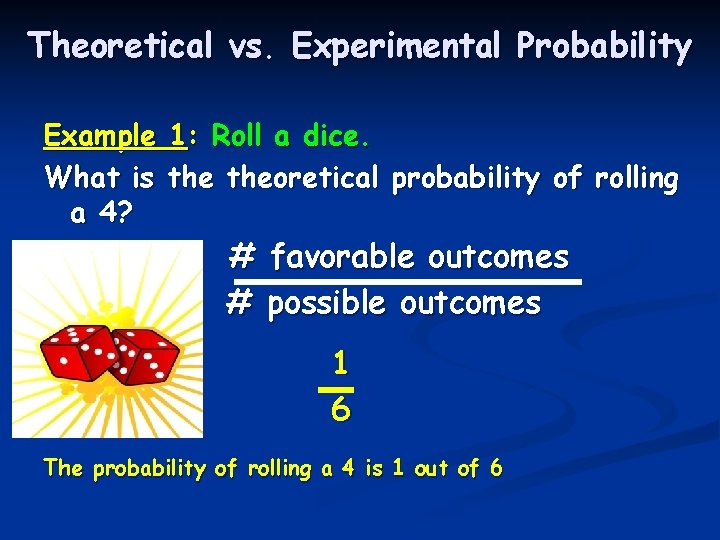 Theoretical vs. Experimental Probability

Example 1: Roll a dice.

What is the theoretical probability of rolling a 4?

$\frac{\text{\# favorable outcomes}}{\text{\# possible outcomes}}$

$\frac{1}{6}$

The probability of rolling a 4 is 1 out of 6